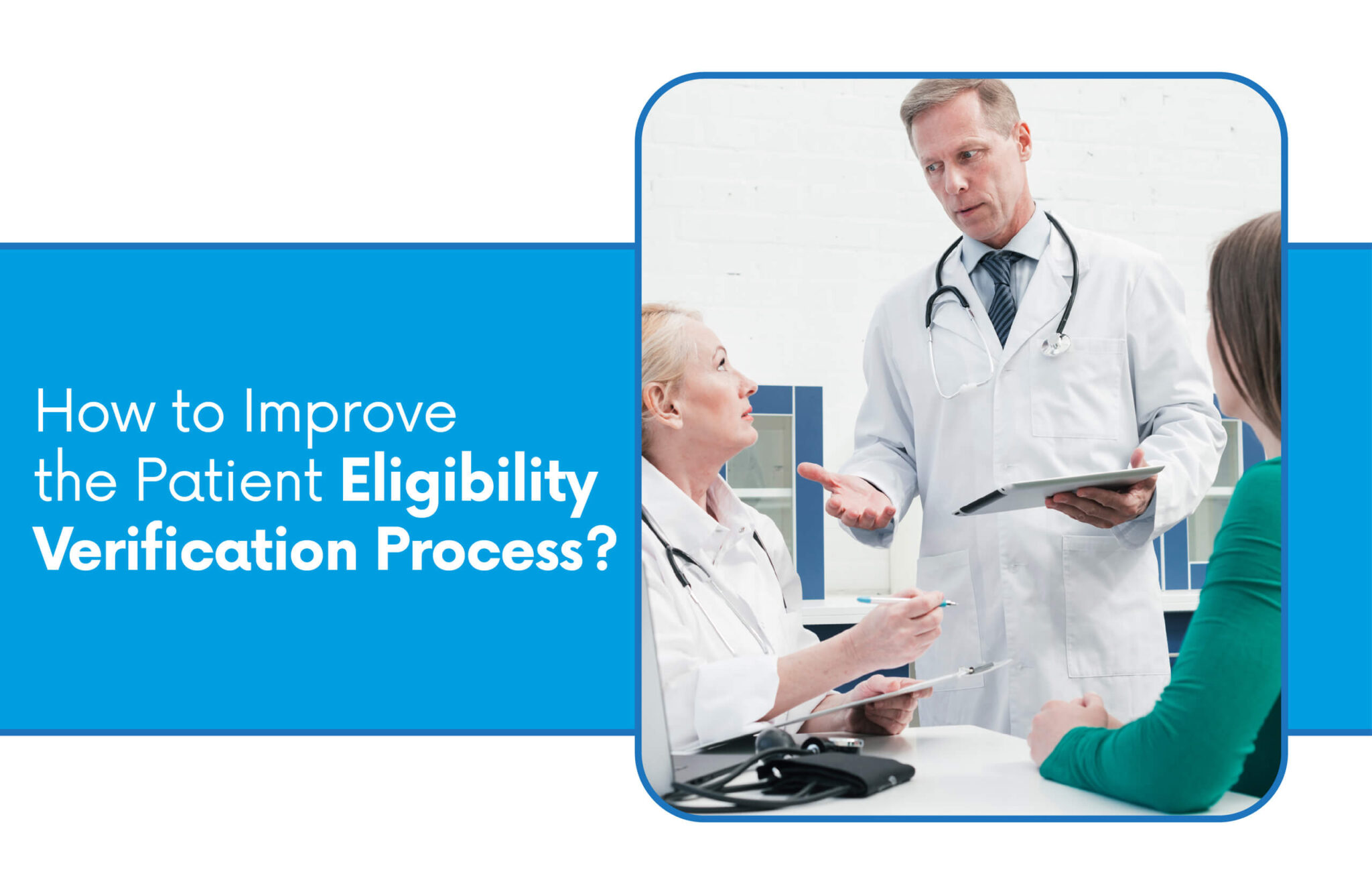 How to Improve the Patient Eligibility Verification Process?